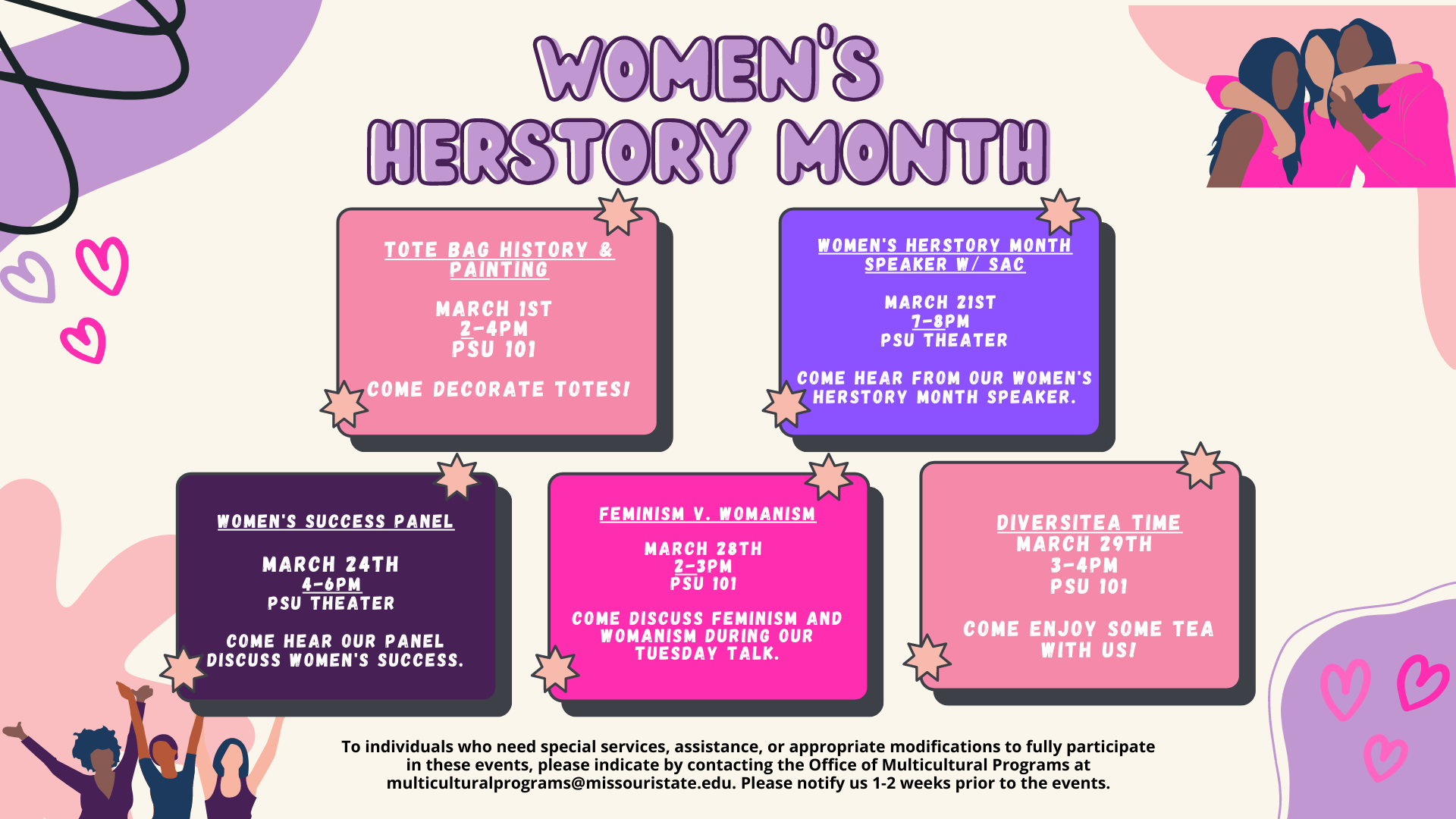 WOMEN'S HERSTORY MONTH

TOTE BAG HISTORY & PAINTING

MARCH 1ST
2-4PM
PSU 101

COME DECORATE TOTES!

WOMEN'S HERSTORY MONTH SPEAKER W/ SAC

MARCH 21ST
7-8PM
PSU THEATER

COME HEAR FROM OUR WOMEN'S HERSTORY MONTH SPEAKER.

WOMEN'S SUCCESS PANEL

MARCH 24TH
4-6PM
PSU THEATER

COME HEAR OUR PANEL DISCUSS WOMEN'S SUCCESS.

FEMINISM V. WOMANISM

MARCH 28TH
2-3PM
PSU 101

COME DISCUSS FEMINISM AND WOMANISM DURING OUR TUESDAY TALK.

DIVERSITEA TIME
MARCH 29TH
3-4PM
PSU 101

COME ENJOY SOME TEA WITH US!

To individuals who need special services, assistance, or appropriate modifications to fully participate in these events, please indicate by contacting the Office of Multicultural Programs at multiculturalprograms@missouristate.edu. Please notify us 1-2 weeks prior to the events.